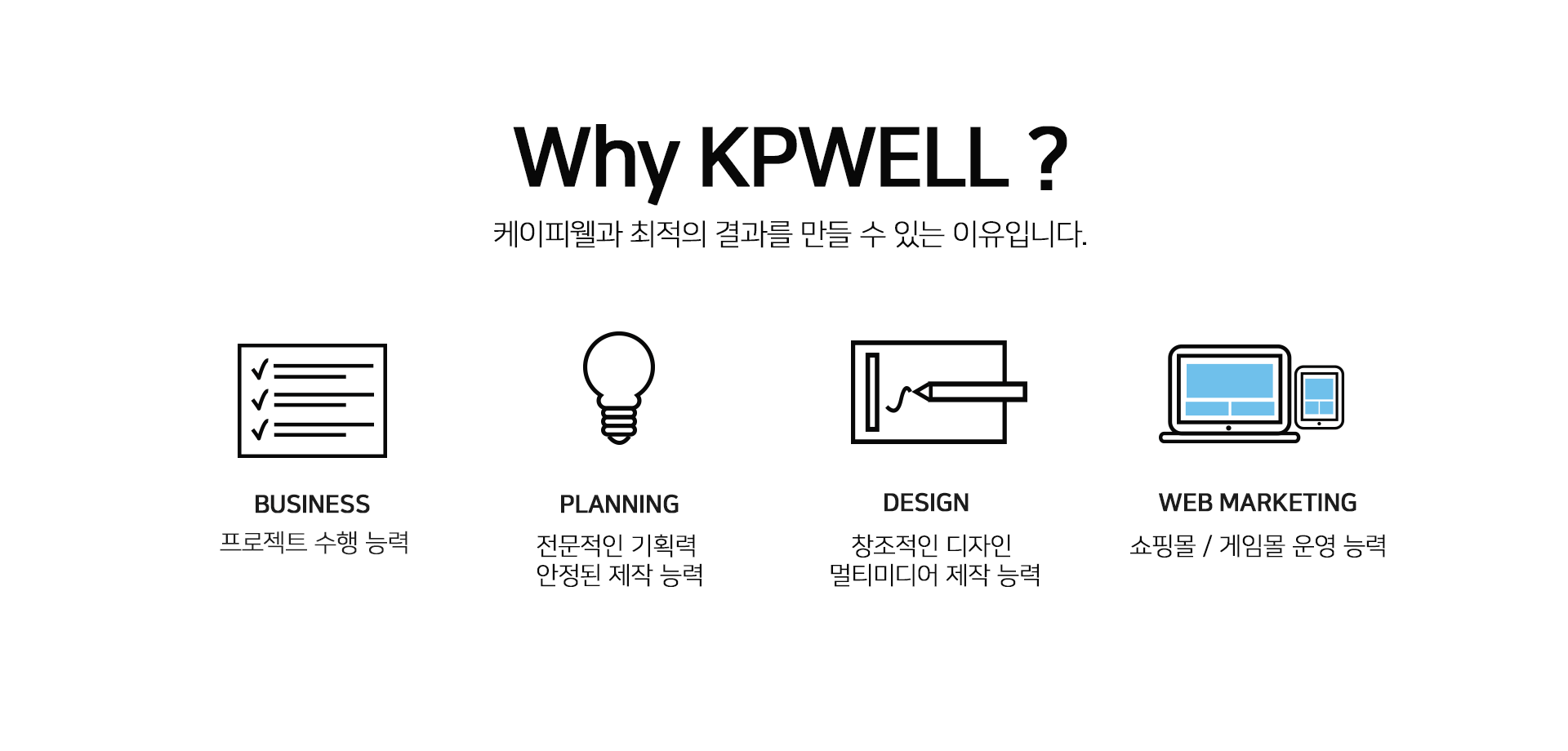 Why KPWELL ?

케이피웰과 최적의 결과를 만들 수 있는 이유입니다.

BUSINESS
프로젝트 수행 능력

PLANNING
전문적인 기획력
안정된 제작 능력

DESIGN
창조적인 디자인
멀티미디어 제작 능력

WEB MARKETING
쇼핑몰 / 게임몰 운영 능력